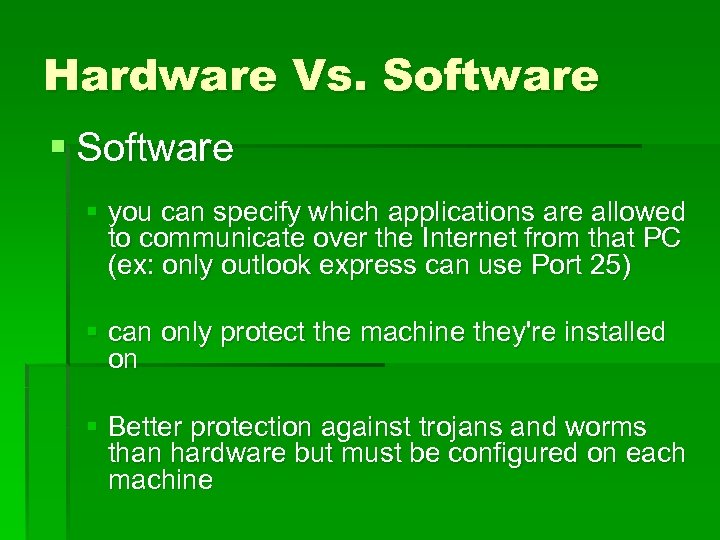 Hardware Vs. Software

Software

you can specify which applications are allowed to communicate over the Internet from that PC (ex: only outlook express can use Port 25)

can only protect the machine they're installed on

Better protection against trojans and worms than hardware but must be configured on each machine